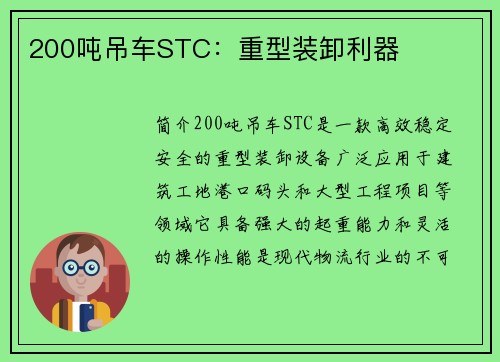 200吨吊车STC：重型装卸利器

简介200吨吊车STC是一款高效稳定安全的重型装卸设备广泛应用于建筑工地港口码头和大型工程项目等领域它具备强大的起重能力和灵活的操作性能是现代物流行业的不可